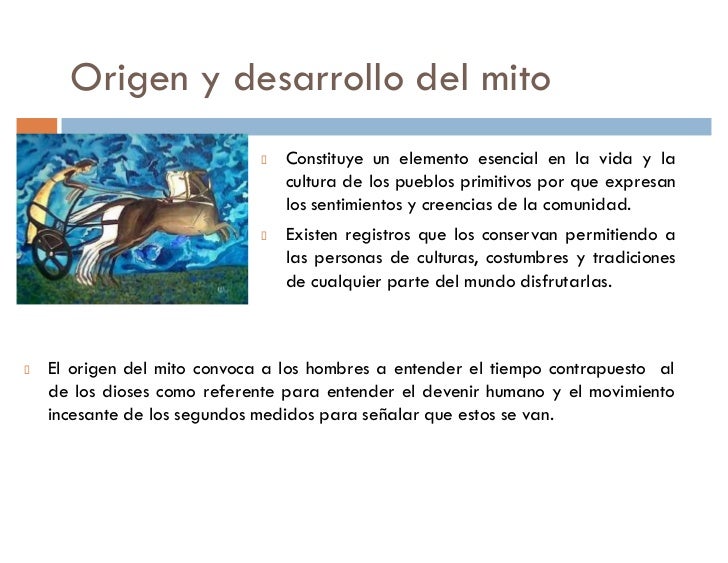 Origen y desarrollo del mito

Constituye un elemento esencial en la vida y la cultura de los pueblos primitivos por que expresan los sentimientos y creencias de la comunidad.

Existen registros que los conservan permitiendo a las personas de culturas, costumbres y tradiciones de cualquier parte del mundo disfrutarlas.

El origen del mito convoca a los hombres a entender el tiempo contrapuesto al de los dioses como referente para entender el devenir humano y el movimiento incesante de los segundos medidos para señalar que estos se van.